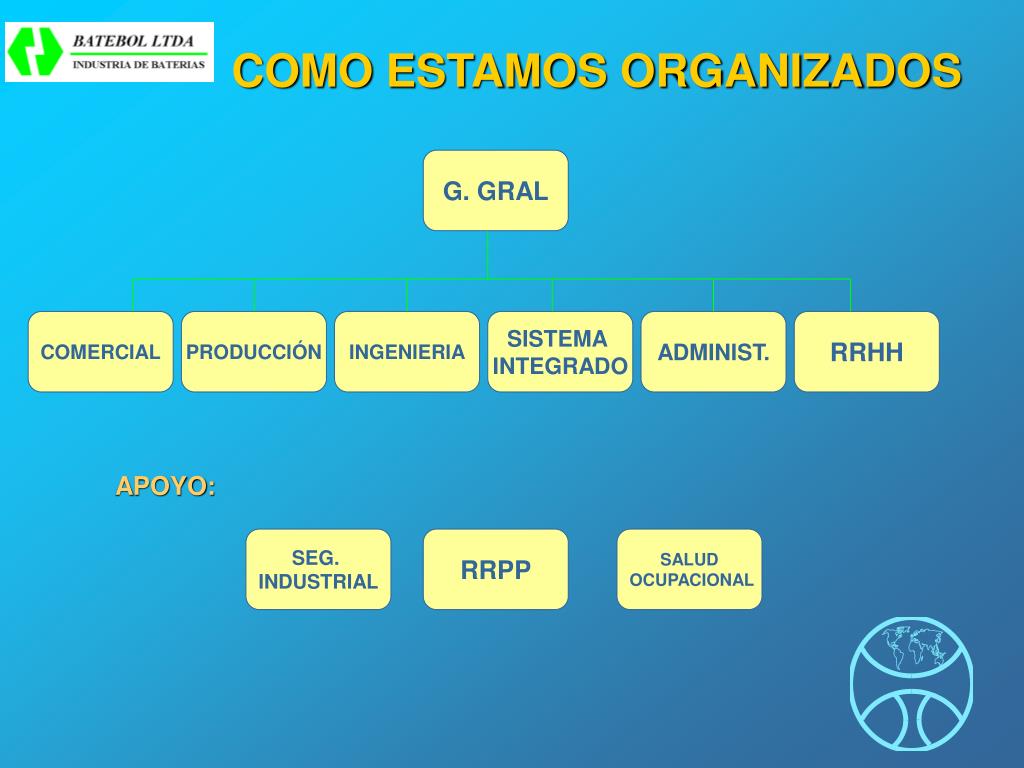 BATEBOL LTDA
INDUSTRIA DE BATERIAS

COMO ESTAMOS ORGANIZADOS

G. GRAL

COMERCIAL

PRODUCCIÓN

INGENIERIA

SISTEMA INTEGRADO

ADMINIST.

RRHH

APOYO:

SEG. INDUSTRIAL

RRPP

SALUD OCUPACIONAL